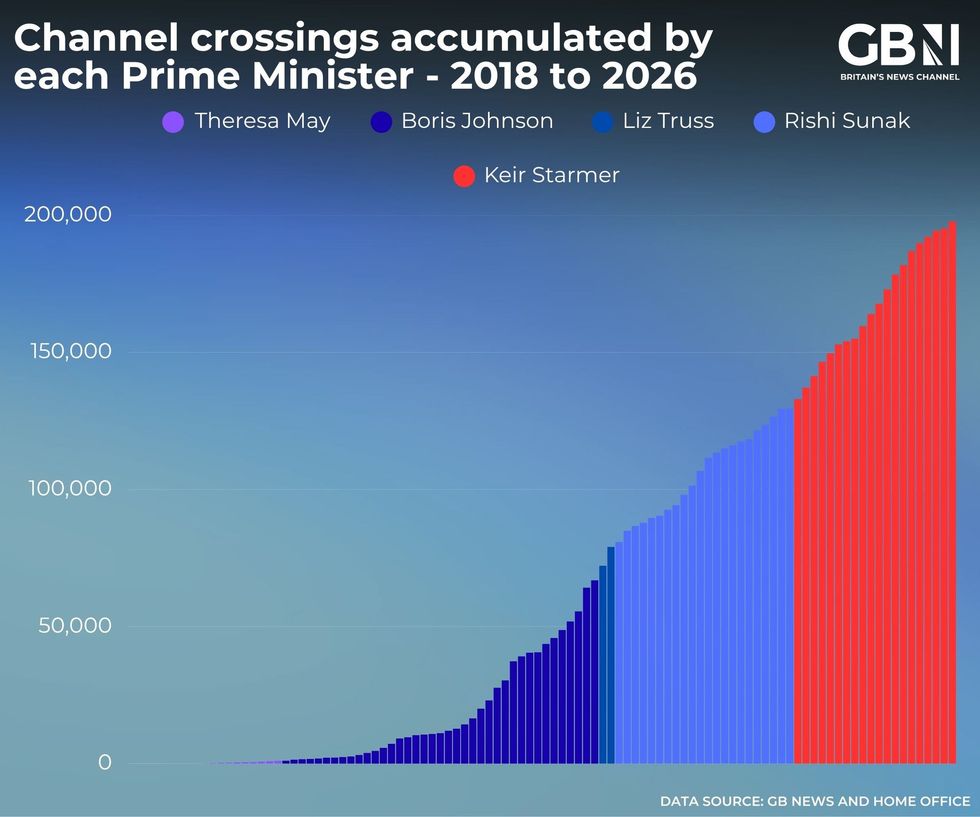 Channel crossings accumulated by each Prime Minister - 2018 to 2026

GBN
BRITAIN'S NEWS CHANNEL

Theresa May
Boris Johnson
Liz Truss
Rishi Sunak
Keir Starmer

200,000
150,000
100,000
50,000
0

DATA SOURCE: GB NEWS AND HOME OFFICE